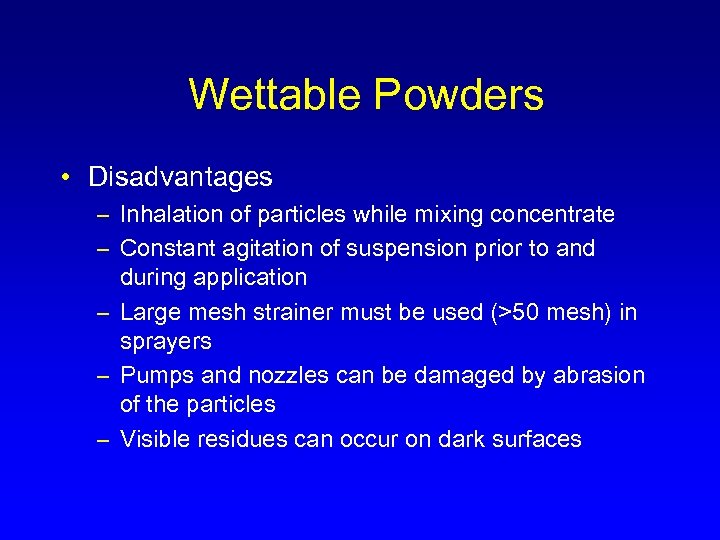 Wettable Powders

• Disadvantages
– Inhalation of particles while mixing concentrate
– Constant agitation of suspension prior to and during application
– Large mesh strainer must be used (>50 mesh) in sprayers
– Pumps and nozzles can be damaged by abrasion of the particles
– Visible residues can occur on dark surfaces